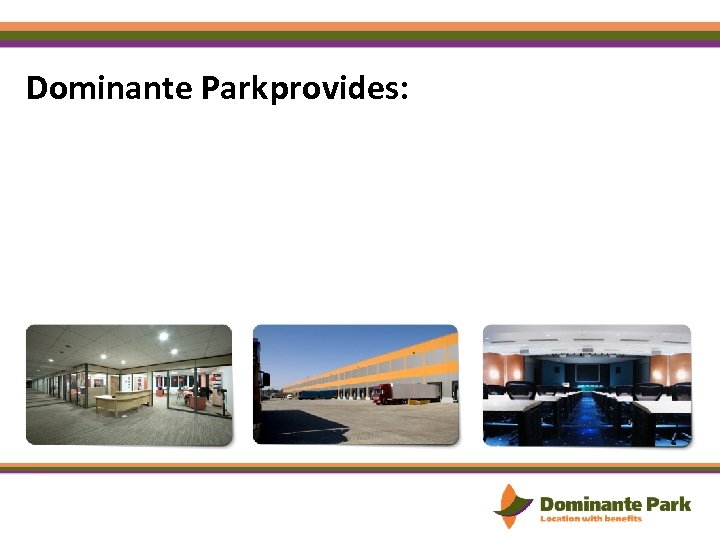 Dominante Parkprovides:

Dominante Park
Location with benefits